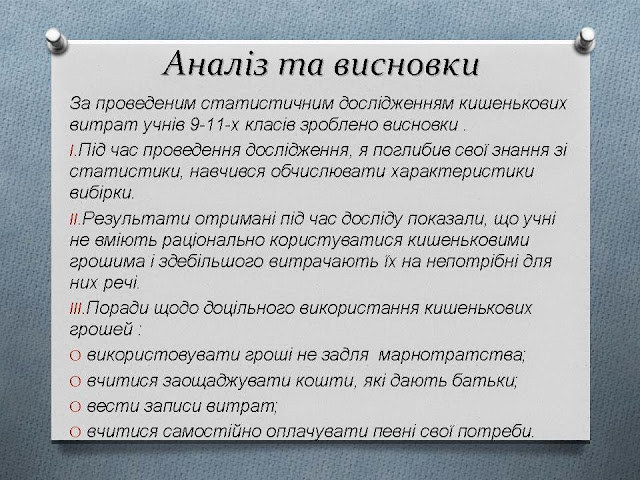 Аналіз та висновки

За проведеним статистичним дослідженням кишенькових витрат учнів 9-11-х класів зроблено висновки .

I.Під час проведення дослідження, я поглибив свої знання зі статистики, навчився обчислювати характеристики вибірки.

II.Результати отримані під час досліду показали, що учні не вміють раціонально користуватися кишеньковими грошима і здебільшого витрачають їх на непотрібні для них речі.

III.Поради щодо доцільного використання кишенькових грошей :

O використовувати гроші не задля марнотратства;

O вчитися заощаджувати кошти, які дають батьки;

O вести записи витрат;

O вчитися самостійно оплачувати певні свої потреби.